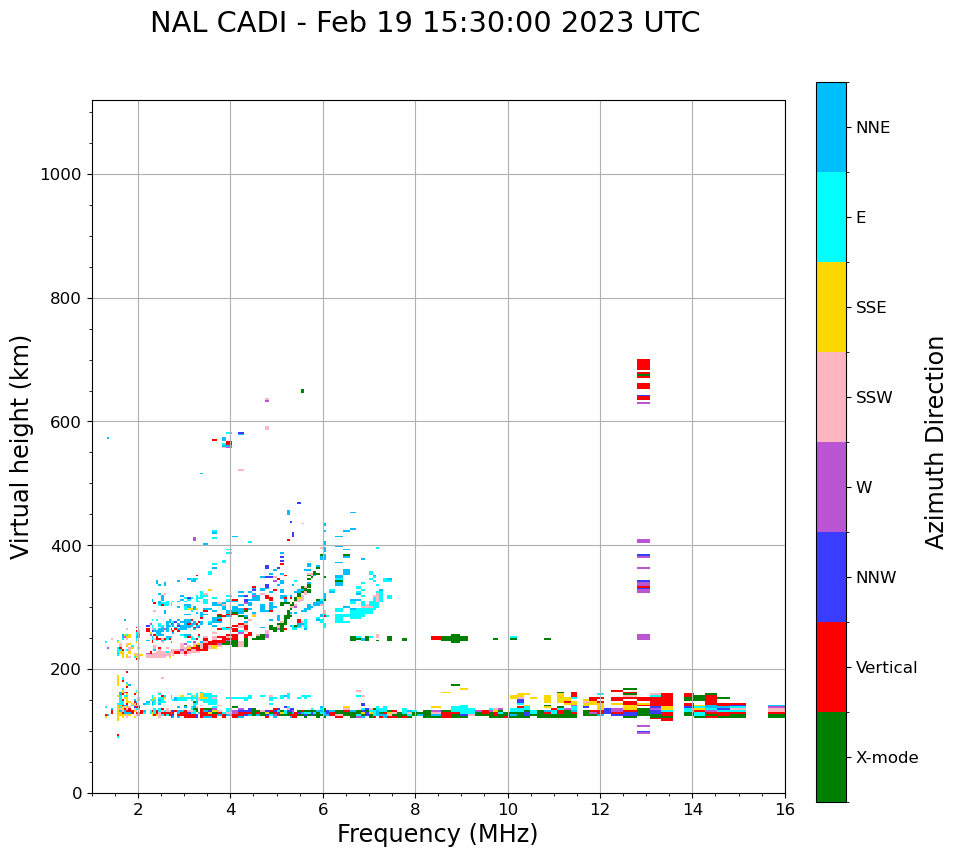 NAL CADI - Feb 19 15:30:00 2023 UTC

Virtual height (km)

1000
800
600
400
200
0

2
4
6
8
10
12
14
16

Frequency (MHz)

NNE
E
SSE
SSW
W
NNW
Vertical
X-mode

Azimuth Direction